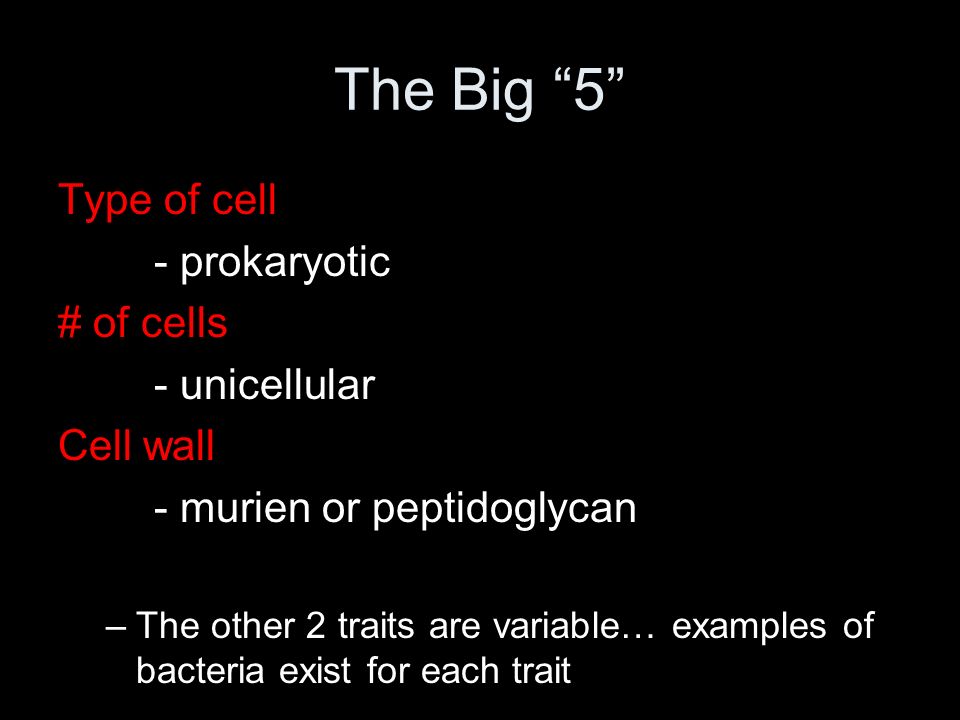 The Big “5”

Type of cell

- prokaryotic

# of cells

- unicellular

Cell wall

- murien or peptidoglycan

– The other 2 traits are variable… examples of bacteria exist for each trait